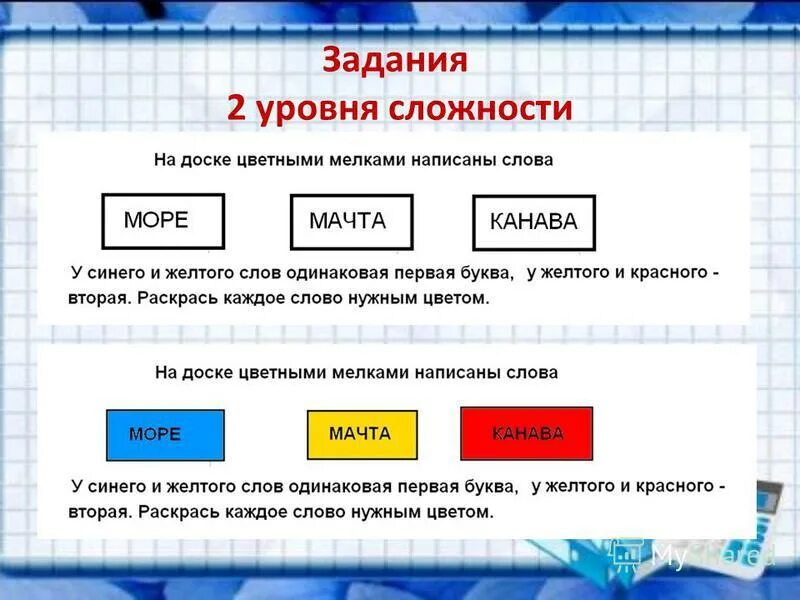 Задания
2 уровня сложности

На доске цветными мелками написаны слова

МОРЕ

МАЧТА

КАНАВА

У синего и желтого слов одинаковая первая буква, у желтого и красного - вторая. Раскрась каждое слово нужным цветом.

На доске цветными мелками написаны слова

МОРЕ

МАЧТА

КАНАВА

У синего и желтого слов одинаковая первая буква, у желтого и красного - вторая. Раскрась каждое слово нужным цветом.

MyShared